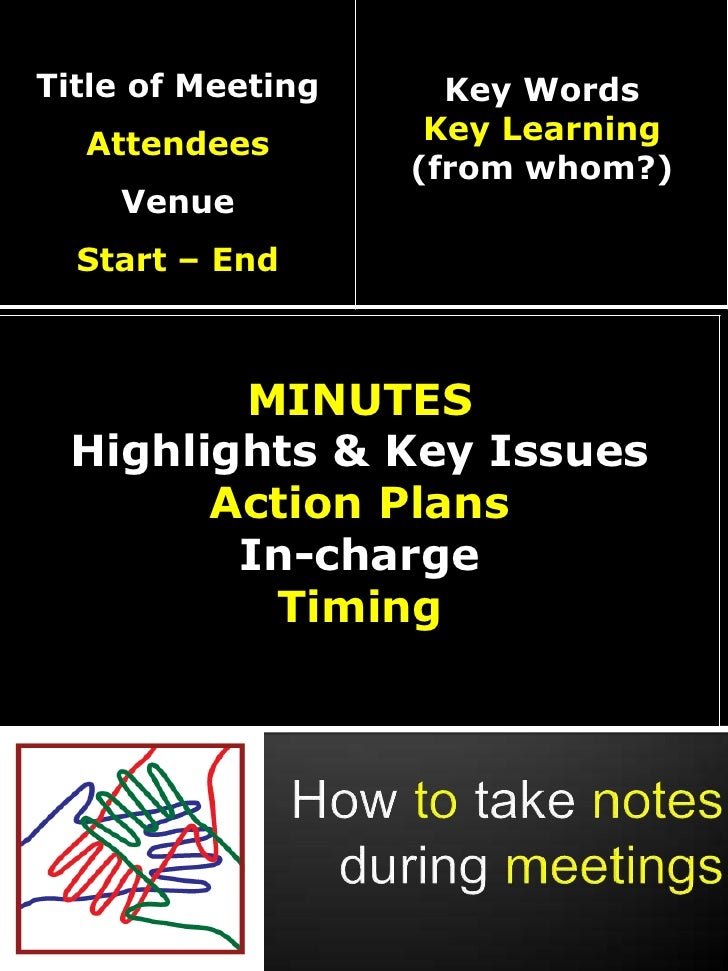 Title of Meeting
Attendees
Venue
Start – End

Key Words
Key Learning
(from whom?)

MINUTES
Highlights & Key Issues
Action Plans
In-charge
Timing

How to take notes during meetings